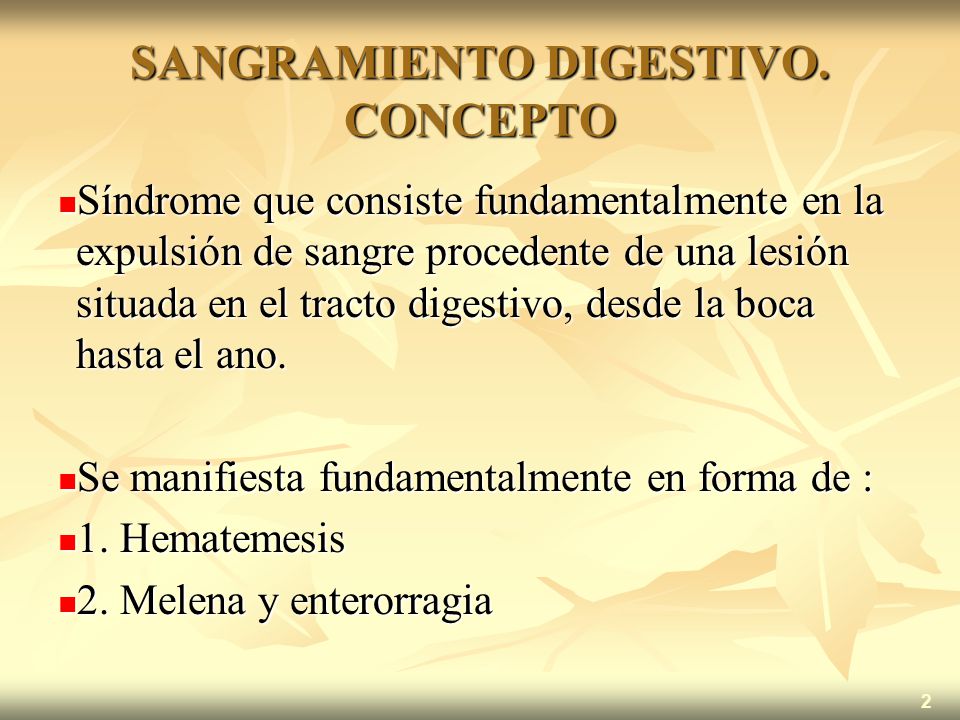 SANGRAMIENTO DIGESTIVO. CONCEPTO

Síndrome que consiste fundamentalmente en la expulsión de sangre procedente de una lesión situada en el tracto digestivo, desde la boca hasta el ano.

Se manifiesta fundamentalmente en forma de :

1. Hematemesis

2. Melena y enterorragia

2